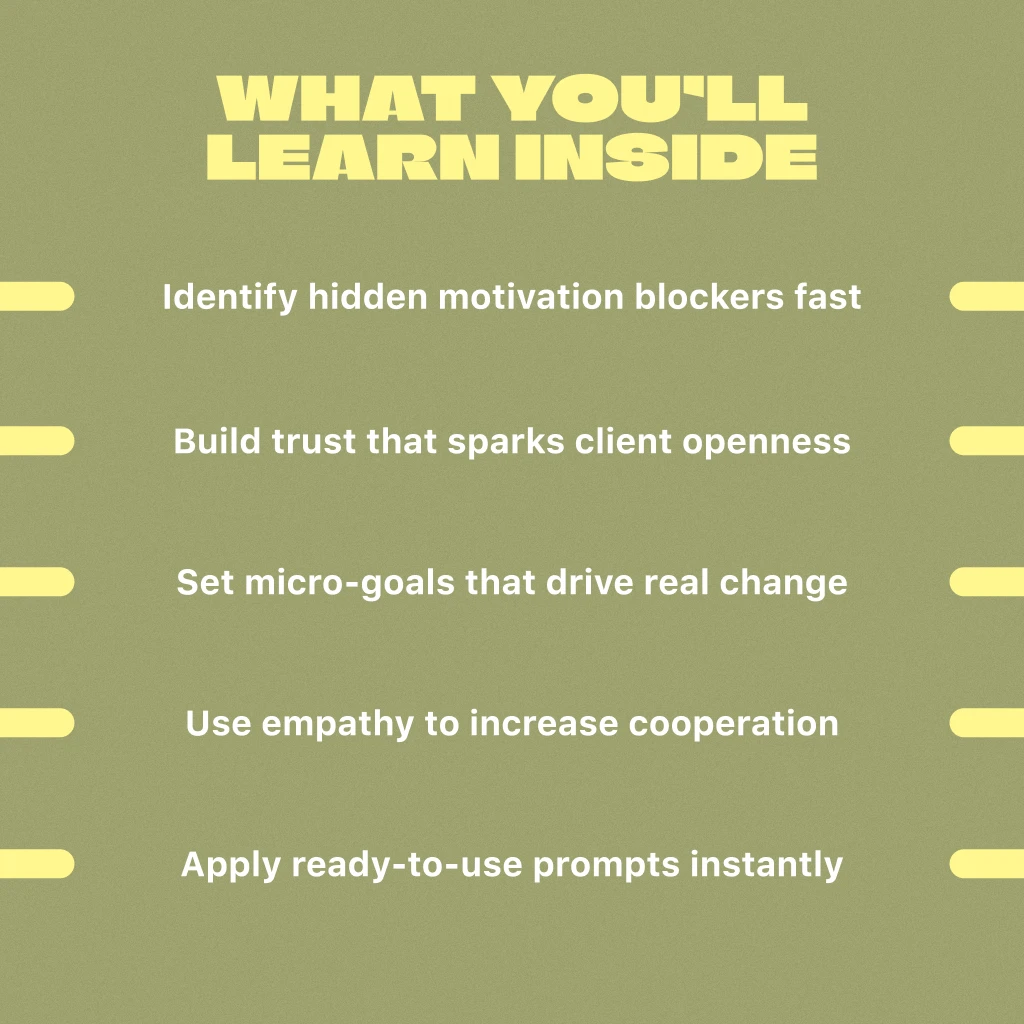 WHAT YOU'LL LEARN INSIDE

Identify hidden motivation blockers fast

Build trust that sparks client openness

Set micro-goals that drive real change

Use empathy to increase cooperation

Apply ready-to-use prompts instantly